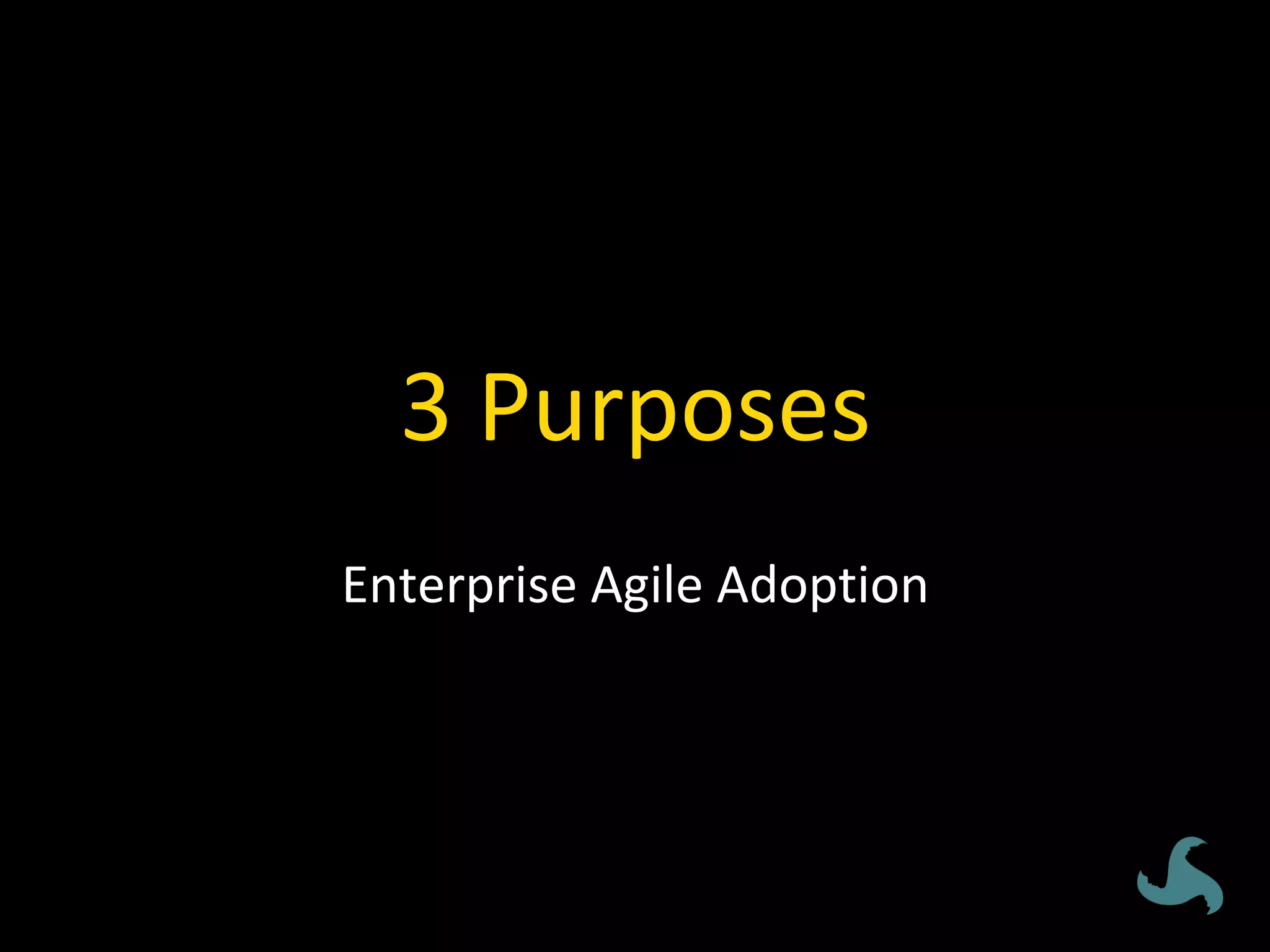 3 Purposes

Enterprise Agile Adoption